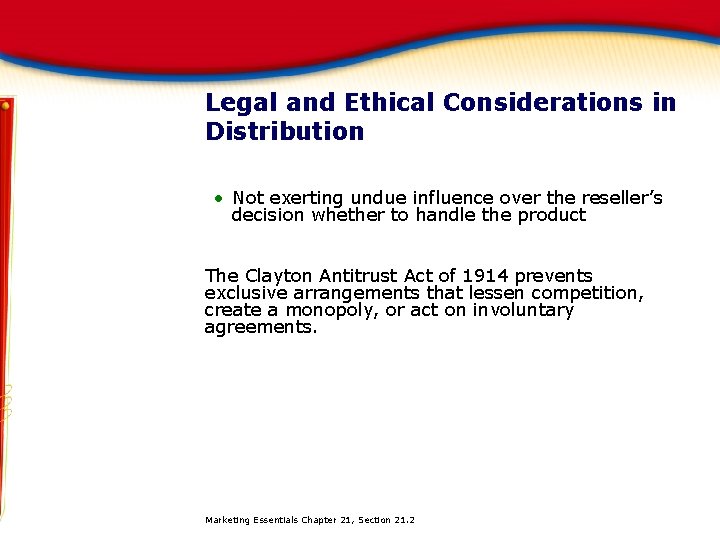 Legal and Ethical Considerations in Distribution

• Not exerting undue influence over the reseller's decision whether to handle the product

The Clayton Antitrust Act of 1914 prevents exclusive arrangements that lessen competition, create a monopoly, or act on involuntary agreements.

Marketing Essentials Chapter 21, Section 21.2